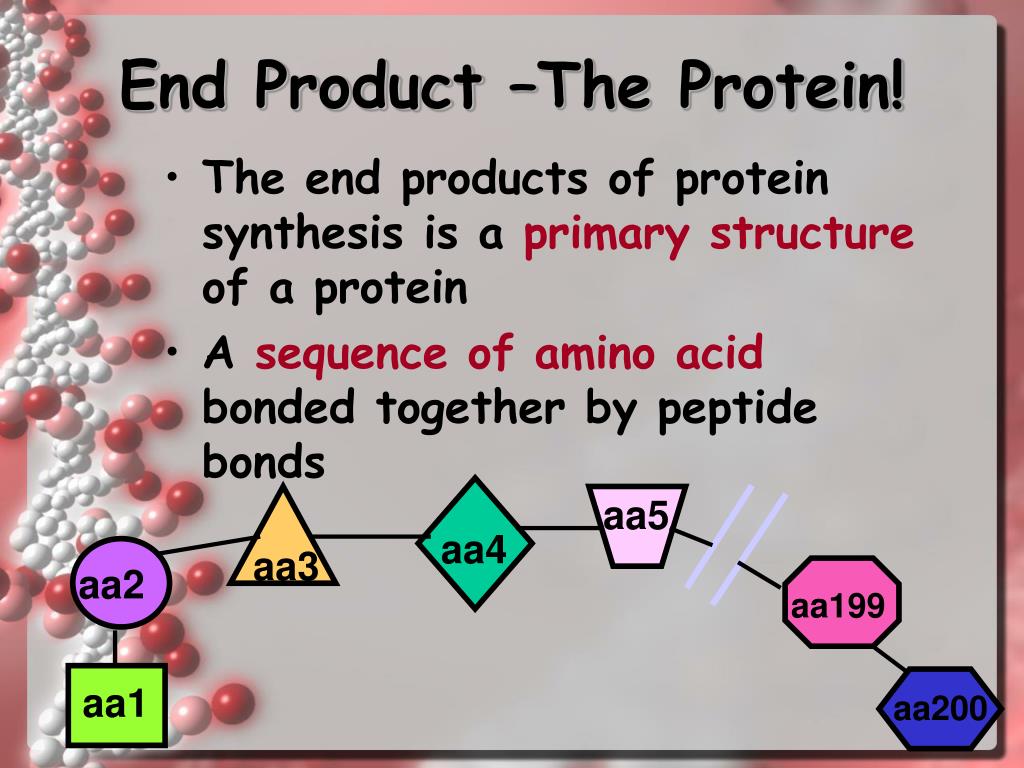 End Product –The Protein!

• The end products of protein synthesis is a primary structure of a protein

• A sequence of amino acid bonded together by peptide bonds

aa1
aa2
aa3
aa4
aa5
aa199
aa200